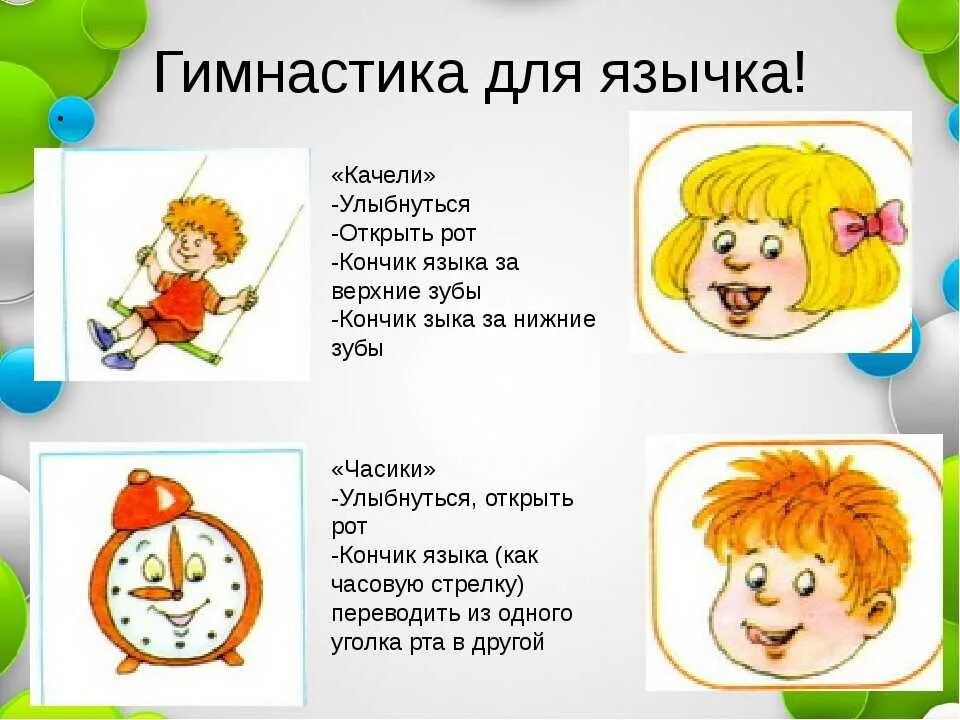 Гимнастика для язычка!

«Качели»
-Улыбнуться
-Открыть рот
-Кончик языка за верхние зубы
-Кончик зыка за нижние зубы

«Часики»
-Улыбнуться, открыть рот
-Кончик языка (как часовую стрелку) переводить из одного уголка рта в другой